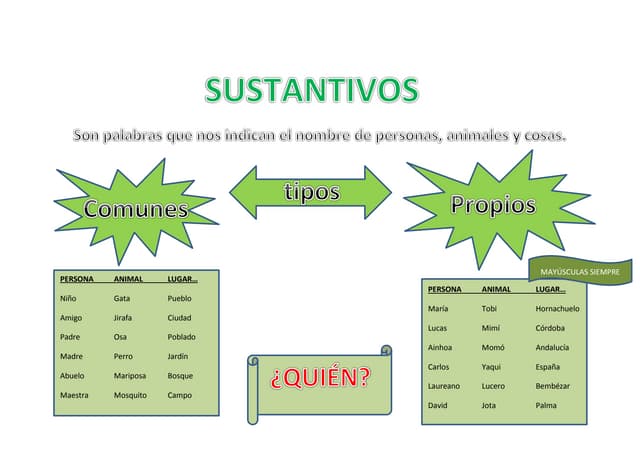 SUSTANTIVOS

Son palabras que nos indican el nombre de personas, animales y cosas.

Comunes

tipos

Propios

| PERSONA | ANIMAL | LUGAR... |
|---|---|---|
| Niño | Gata | Pueblo |
| Amigo | Jirafa | Ciudad |
| Padre | Osa | Poblado |
| Madre | Perro | Jardín |
| Abuelo | Mariposa | Bosque |
| Maestra | Mosquito | Campo |

¿QUIÉN?

MAYÚSCULAS SIEMPRE

| PERSONA | ANIMAL | LUGAR... |
|---|---|---|
| María | Tobi | Hornachuelo |
| Lucas | Mimí | Córdoba |
| Ainhoa | Momó | Andalucía |
| Carlos | Yaqui | España |
| Laureano | Lucero | Bembézar |
| David | Jota | Palma |